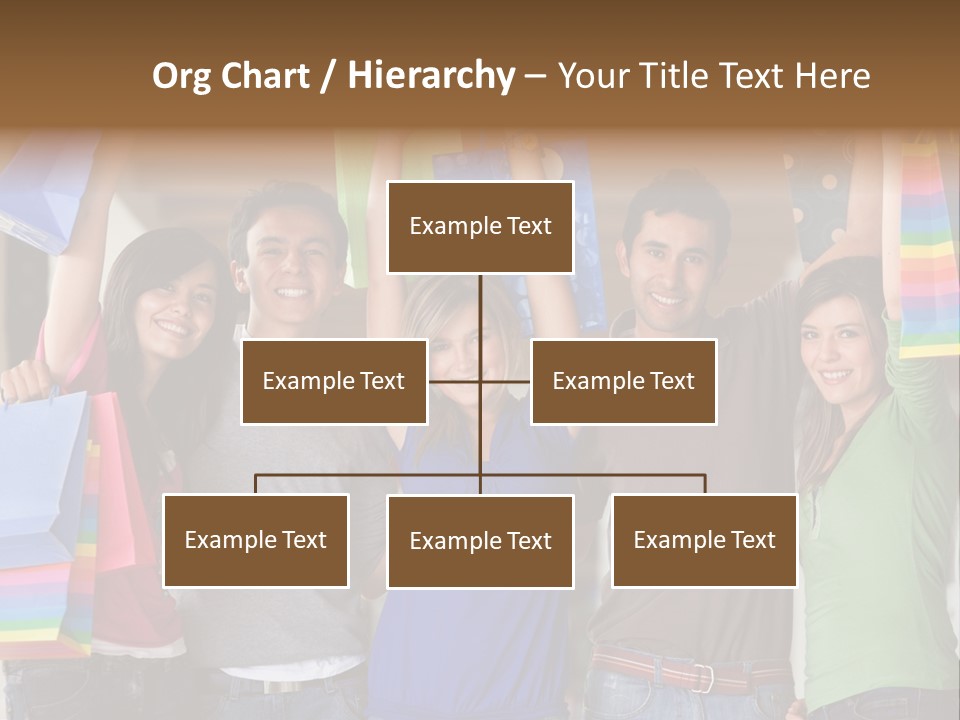 Org Chart / Hierarchy – Your Title Text Here

Example Text

Example Text

Example Text

Example Text

Example Text

Example Text